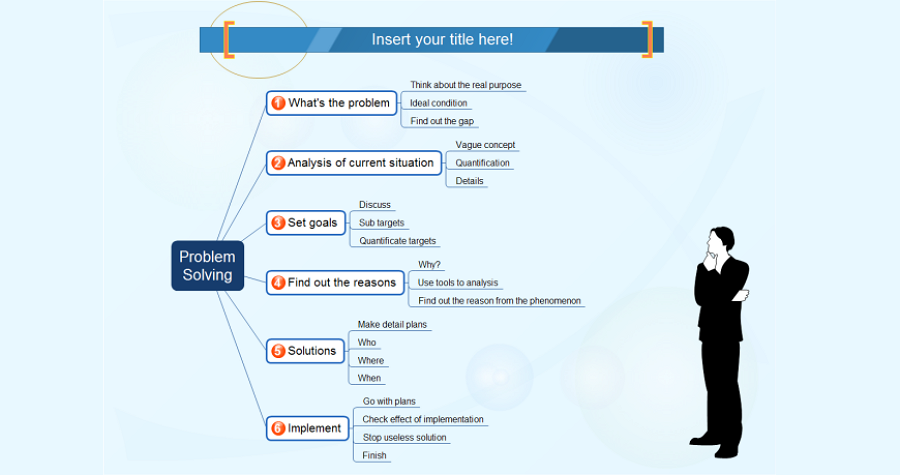 Insert your title here!

Problem Solving

1 What's the problem
Think about the real purpose
Ideal condition
Find out the gap

2 Analysis of current situation
Vague concept
Quantification
Details

3 Set goals
Discuss
Sub targets
Quantificate targets

4 Find out the reasons
Why?
Use tools to analysis
Find out the reason from the phenomenon

5 Solutions
Make detail plans
Who
Where
When

6 Implement
Go with plans
Check effect of implementation
Stop useless solution
Finish